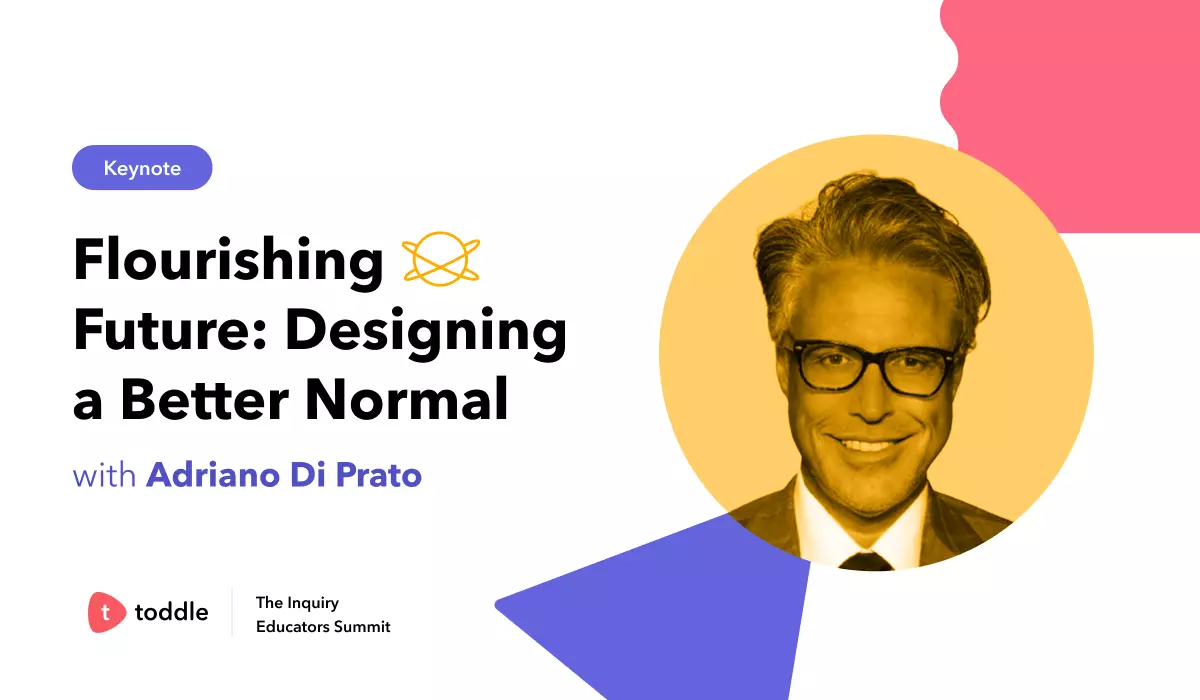 Keynote

Flourishing Future: Designing a Better Normal

with Adriano Di Prato

t toddle

The Inquiry Educators Summit